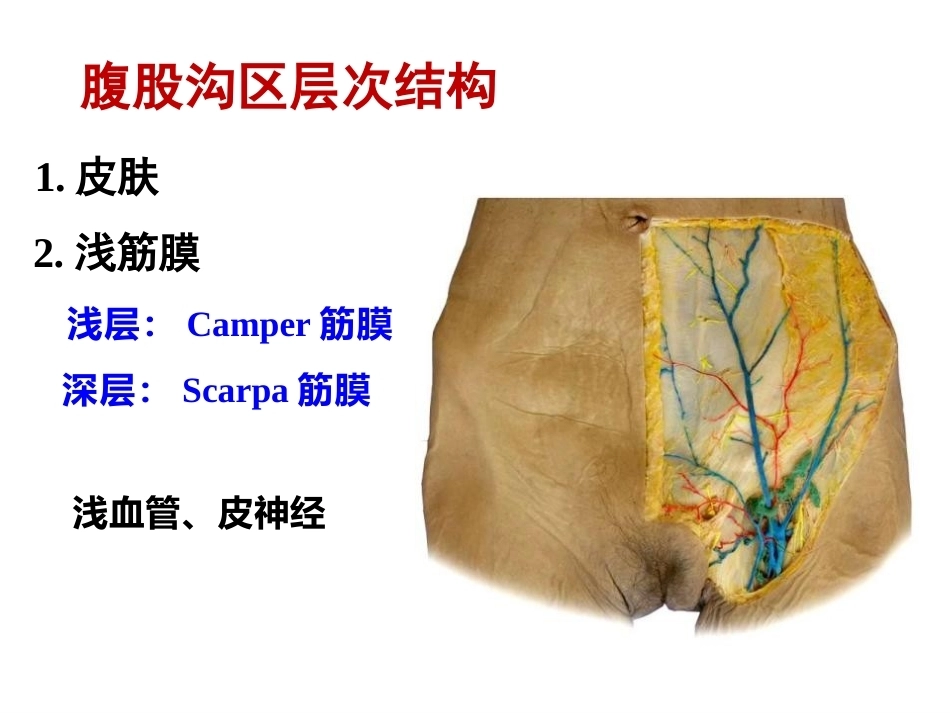 腹股沟区层次结构

1. 皮肤

2. 浅筋膜

浅层： Camper 筋膜

深层： Scarpa 筋膜

浅血管、皮神经